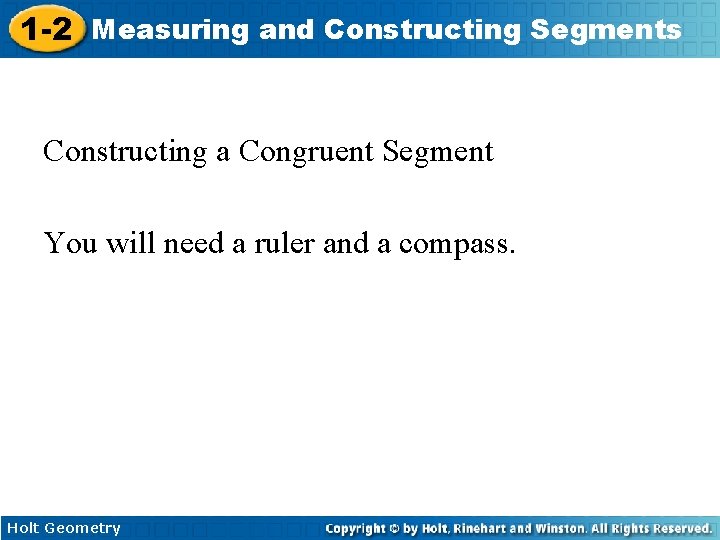 1-2 Measuring and Constructing Segments

Constructing a Congruent Segment

You will need a ruler and a compass.

Holt Geometry

Copyright © by Holt, Rinehart and Winston. All Rights Reserved.